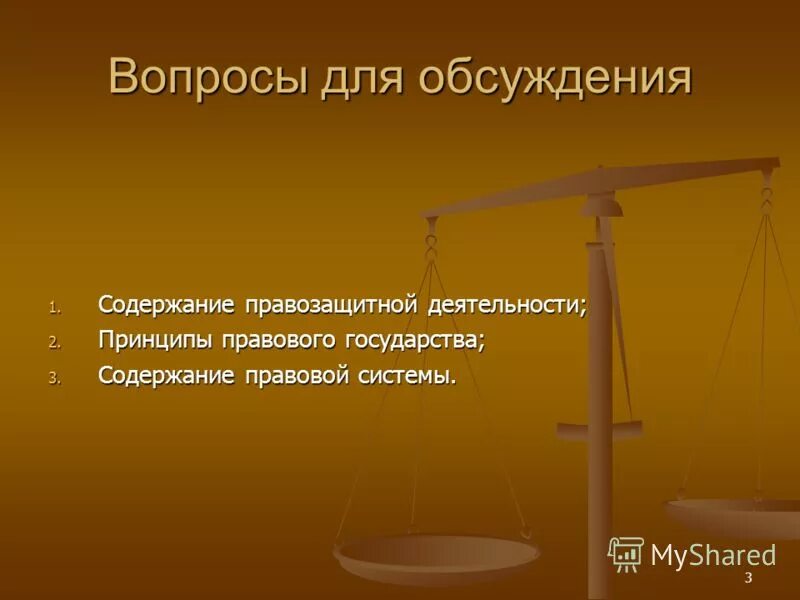 Вопросы для обсуждения

1. Содержание правозащитной деятельности;
2. Принципы правового государства;
3. Содержание правовой системы.

MyShared

3